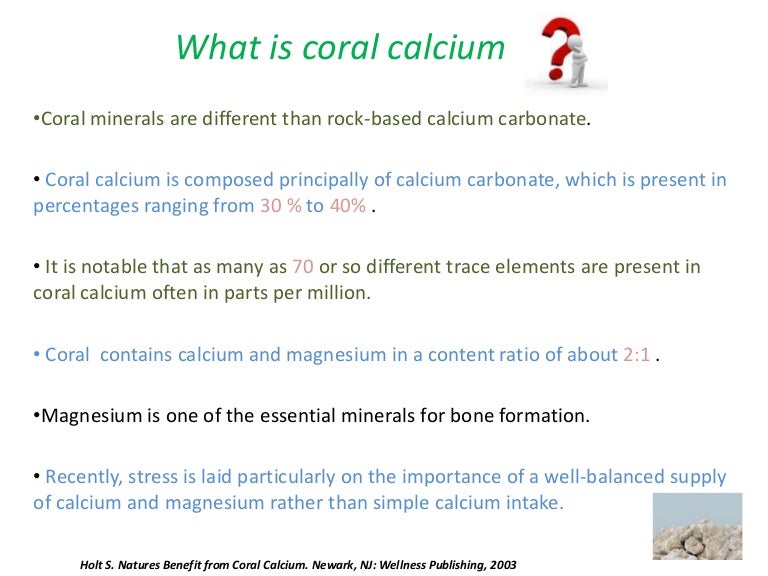 What is coral calcium

•Coral minerals are different than rock-based calcium carbonate.

• Coral calcium is composed principally of calcium carbonate, which is present in percentages ranging from 30 % to 40% .

• It is notable that as many as 70 or so different trace elements are present in coral calcium often in parts per million.

• Coral contains calcium and magnesium in a content ratio of about 2:1 .

•Magnesium is one of the essential minerals for bone formation.

• Recently, stress is laid particularly on the importance of a well-balanced supply of calcium and magnesium rather than simple calcium intake.

Holt S. Natures Benefit from Coral Calcium. Newark, NJ: Wellness Publishing, 2003